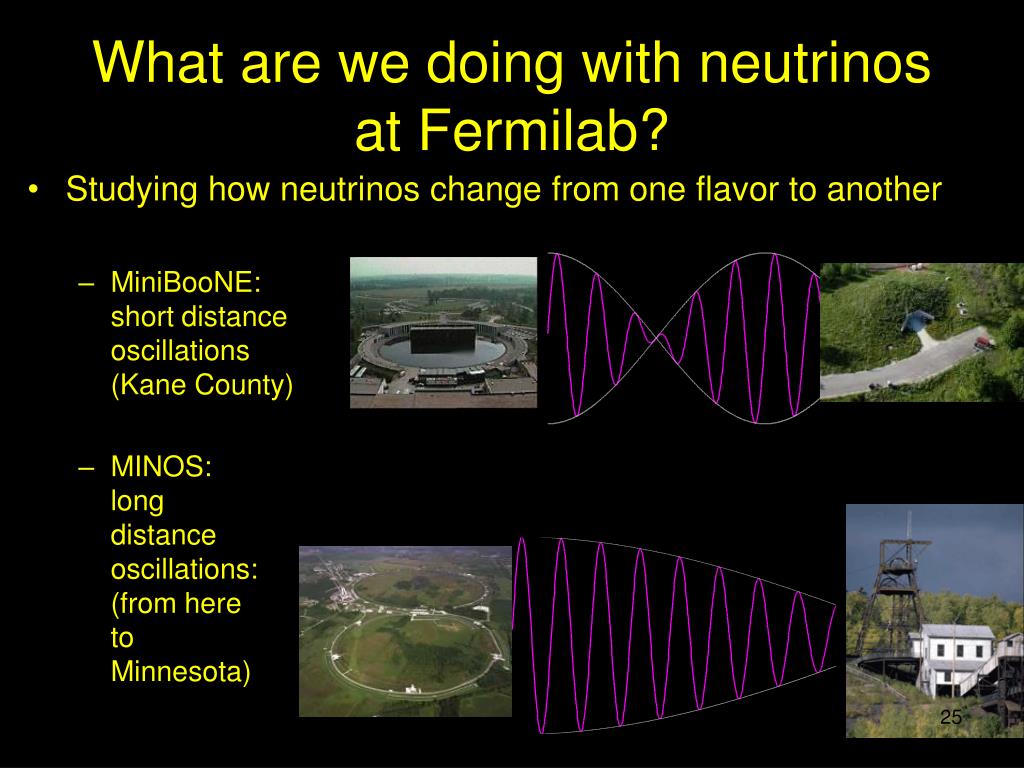 What are we doing with neutrinos at Fermilab?

• Studying how neutrinos change from one flavor to another

– MiniBooNE: short distance oscillations (Kane County)

– MINOS: long distance oscillations: (from here to Minnesota)

25